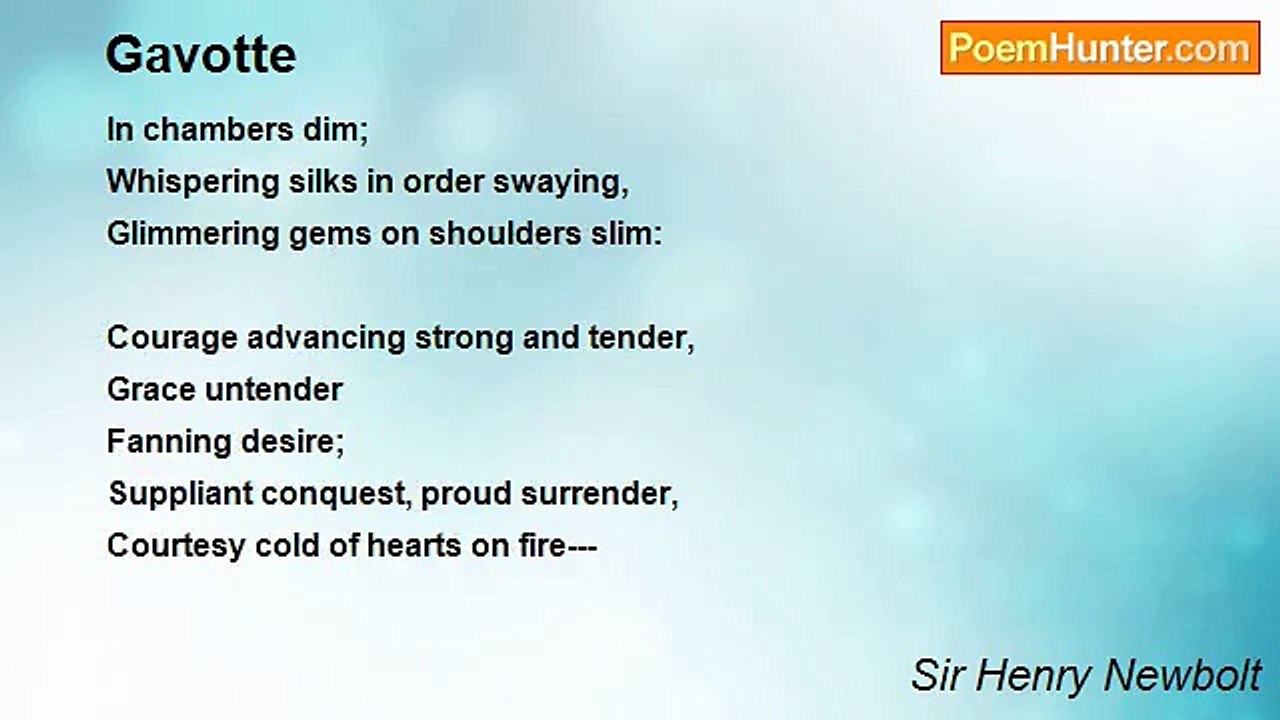 Gavotte

PoemHunter.com

In chambers dim;
Whispering silks in order swaying,
Glimmering gems on shoulders slim:

Courage advancing strong and tender,
Grace untender
Fanning desire;
Suppliant conquest, proud surrender,
Courtesy cold of hearts on fire---

Sir Henry Newbolt